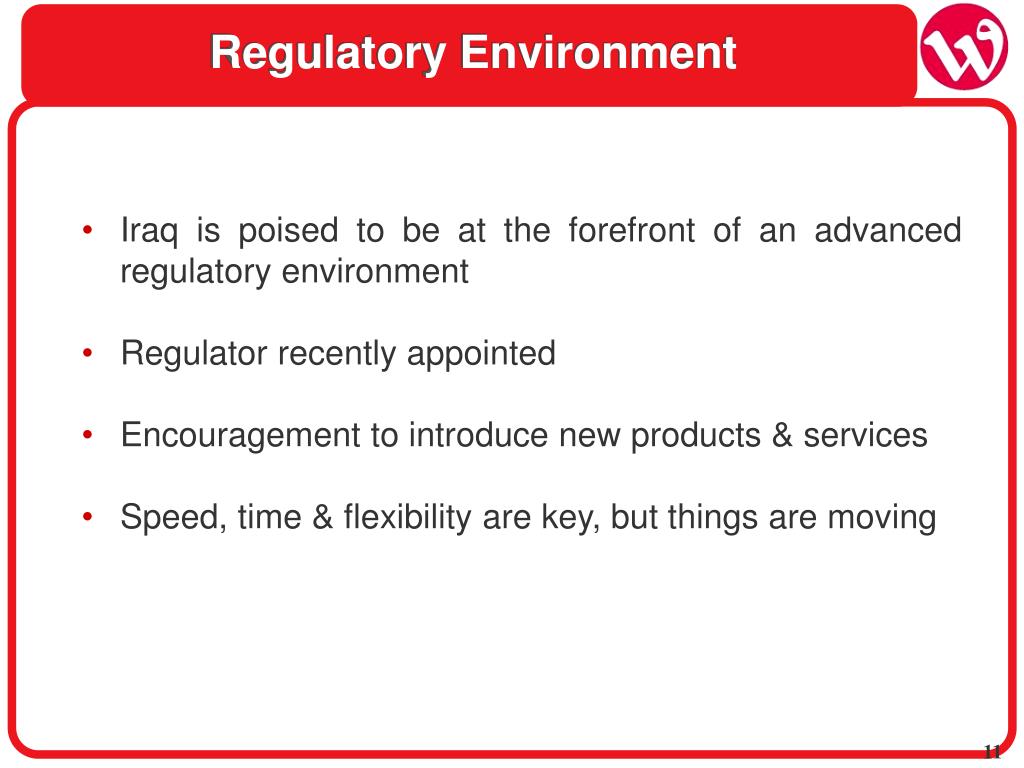 Regulatory Environment

• Iraq is poised to be at the forefront of an advanced regulatory environment

• Regulator recently appointed

• Encouragement to introduce new products & services

• Speed, time & flexibility are key, but things are moving

11